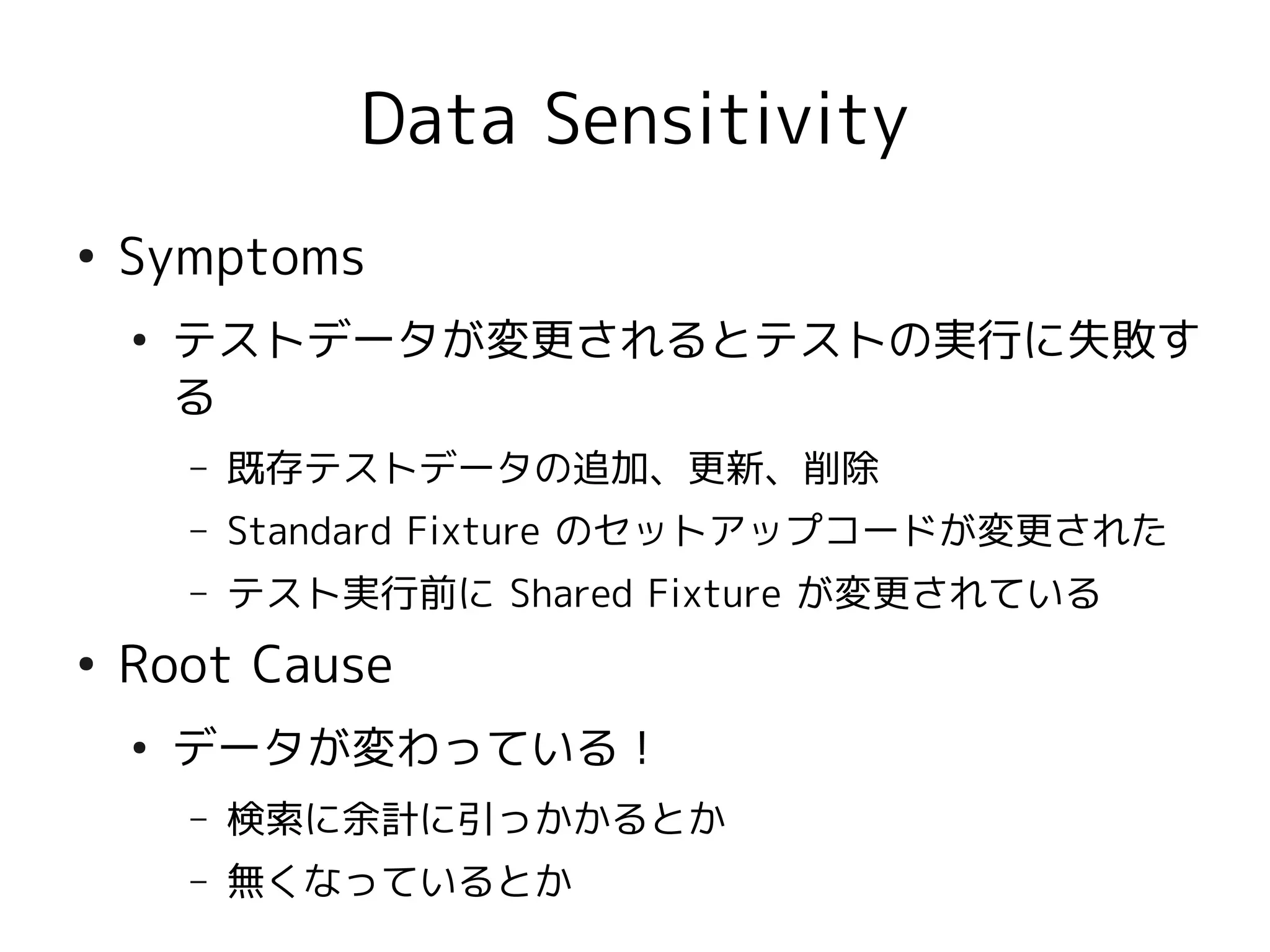 Data Sensitivity

• Symptoms

• テストデータが変更されるとテストの実行に失敗する

– 既存テストデータの追加、更新、削除

– Standard Fixture のセットアップコードが変更された

– テスト実行前に Shared Fixture が変更されている

• Root Cause

• データが変わっている！

– 検索に余計に引っかかるとか

– 無くなっているとか